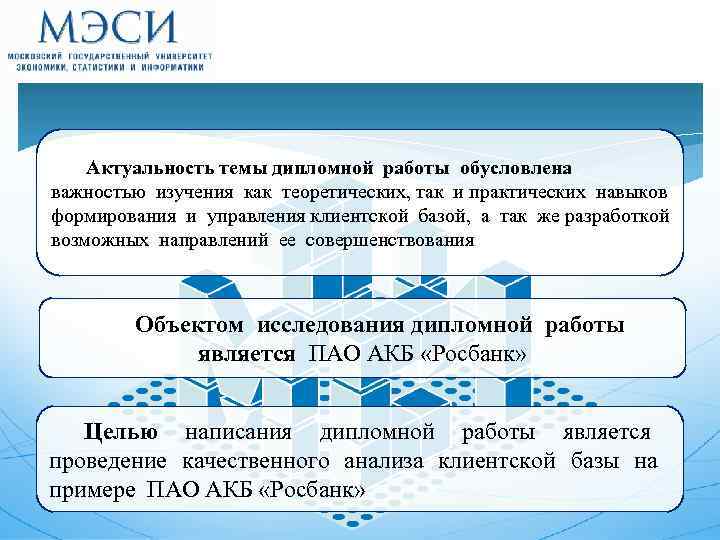 МЭСИ
МОСКОВСКИЙ ГОСУДАРСТВЕННЫЙ УНИВЕРСИТЕТ ЭКОНОМИКИ, СТАТИСТИКИ И ИНФОРМАТИКИ

Актуальность темы дипломной работы обусловлена важностью изучения как теоретических, так и практических навыков формирования и управления клиентской базой, а так же разработкой возможных направлений ее совершенствования

Объектом исследования дипломной работы является ПАО АКБ «Росбанк»

Целью написания дипломной работы является проведение качественного анализа клиентской базы на примере ПАО АКБ «Росбанк»